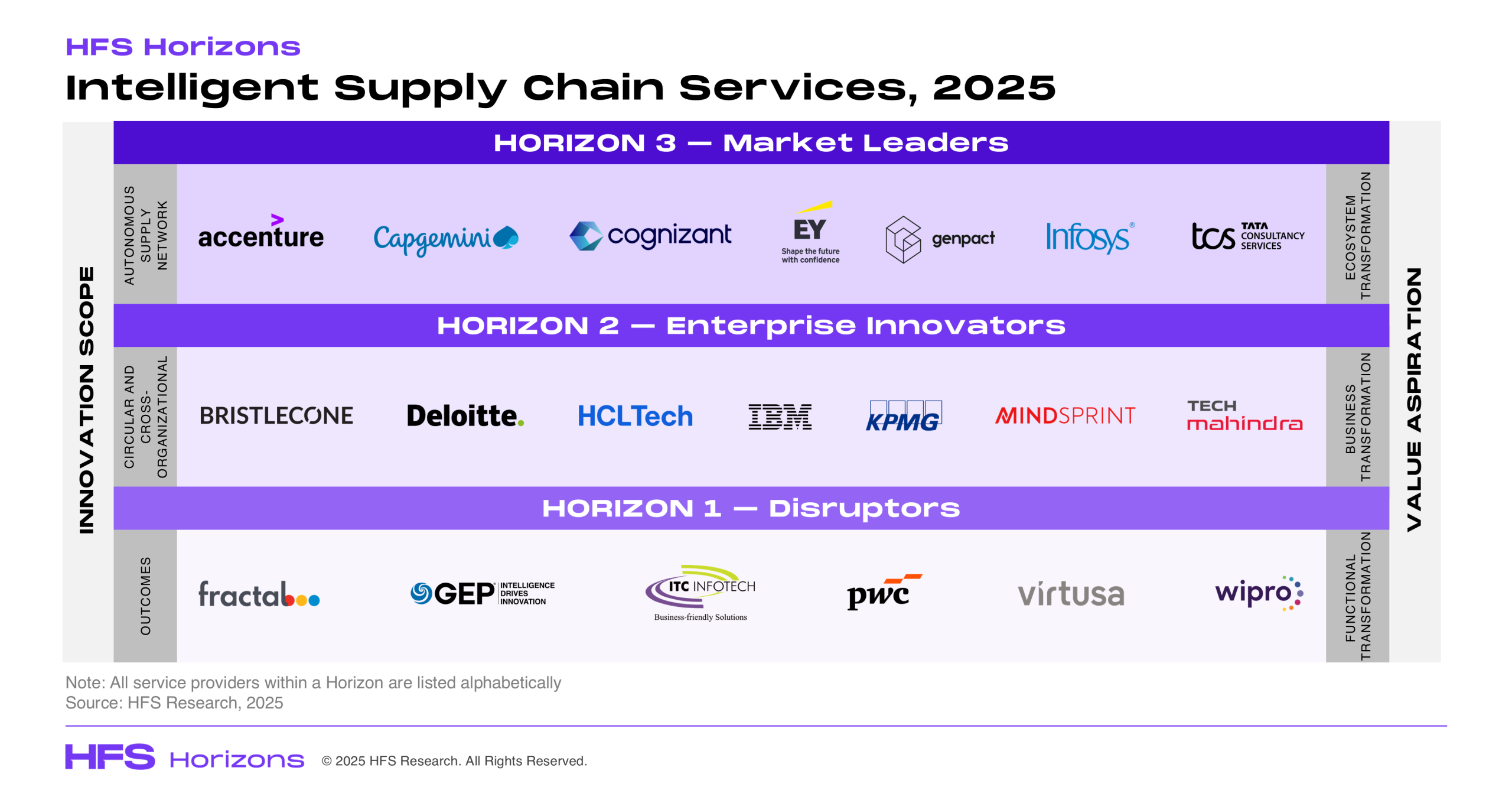 HFS Horizons
Intelligent Supply Chain Services, 2025

INNOVATION SCOPE

HORIZON 3 — Market Leaders

AUTONOMOUS SUPPLY NETWORK

accenture
Capgemini
cognizant
EY
Shape the future with confidence
genpact
Infosys
tcs TATA CONSULTANCY SERVICES

ECOSYSTEM TRANSFORMATION

HORIZON 2 — Enterprise Innovators

CIRCULAR AND CROSS-ORGANIZATIONAL

BRISTLECONE
Deloitte.
HCLTech
IBM
KPMG
MINDSPRINT
TECH mahindra

BUSINESS TRANSFORMATION

HORIZON 1 — Disruptors

OUTCOMES

fractal
GEP INTELLIGENCE DRIVES INNOVATION
ITC INFOTECH
Business-friendly Solutions
pwc
virtusa
wipro

FUNCTIONAL TRANSFORMATION

VALUE ASPIRATION

Note: All service providers within a Horizon are listed alphabetically
Source: HFS Research, 2025

HFS Horizons © 2025 HFS Research. All Rights Reserved.